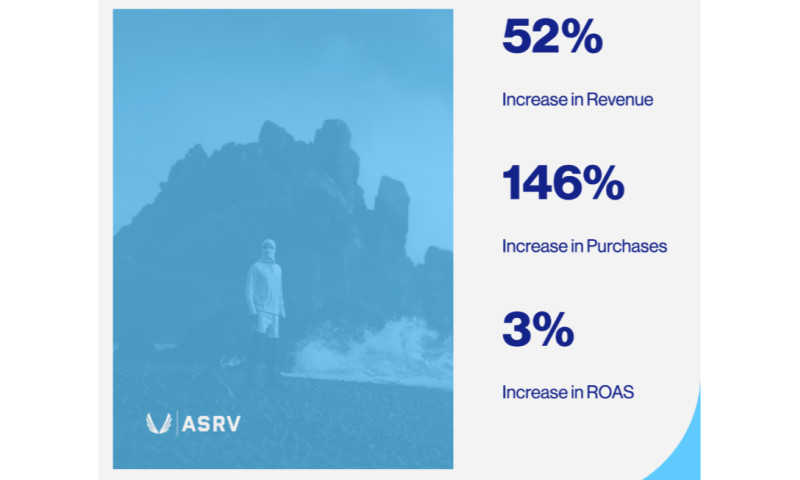 ASRV

52%

Increase in Revenue

146%

Increase in Purchases

3%

Increase in ROAS